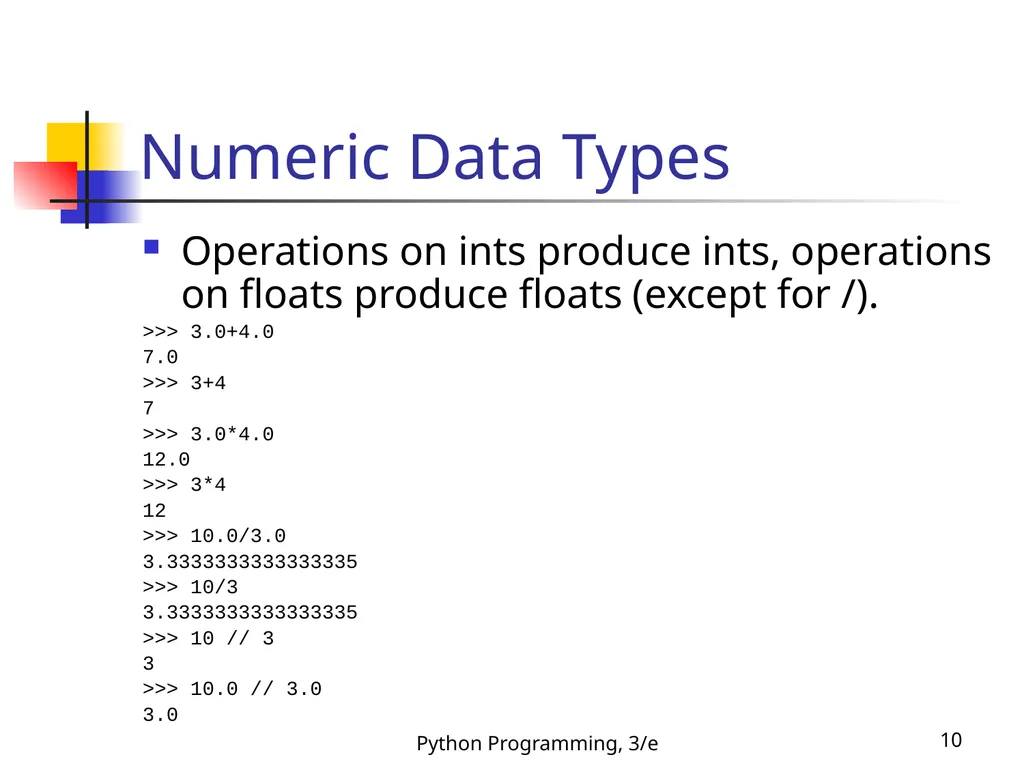 Numeric Data Types

Operations on ints produce ints, operations on floats produce floats (except for /).

>>> 3.0+4.0
7.0
>>> 3+4
7
>>> 3.0*4.0
12.0
>>> 3*4
12
>>> 10.0/3.0
3.3333333333333335
>>> 10/3
3.3333333333333335
>>> 10 // 3
3
>>> 10.0 // 3.0
3.0

Python Programming, 3/e

10